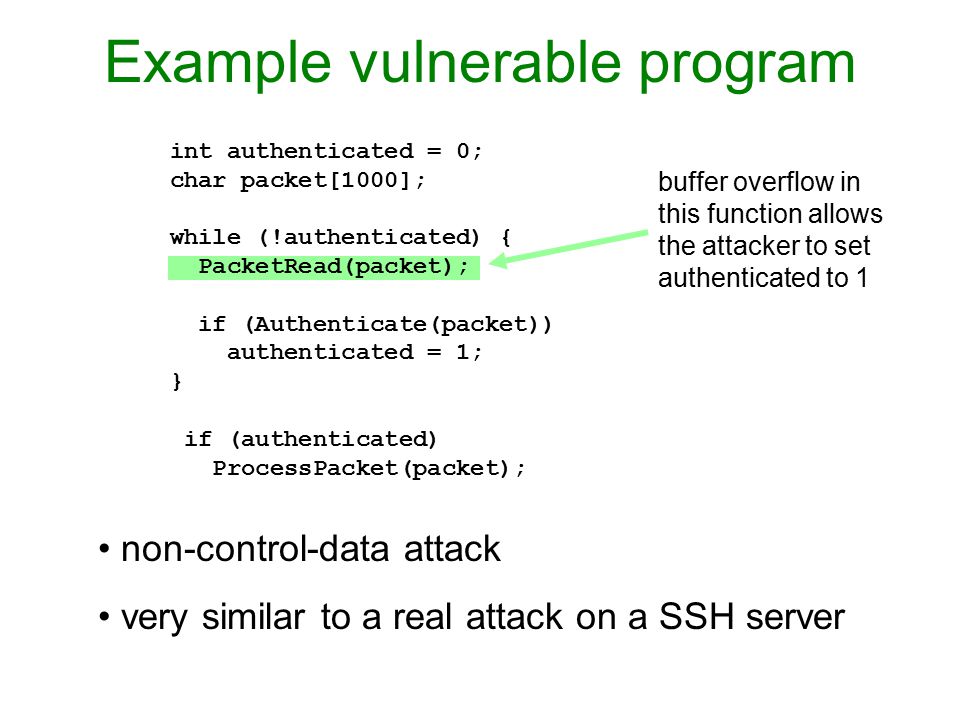 Example vulnerable program

int authenticated = 0;
char packet[1000];

while (!authenticated) {
  PacketRead(packet);

  if (Authenticate(packet))
    authenticated = 1;
}

 if (authenticated)
   ProcessPacket(packet);

buffer overflow in this function allows the attacker to set authenticated to 1

• non-control-data attack

• very similar to a real attack on a SSH server